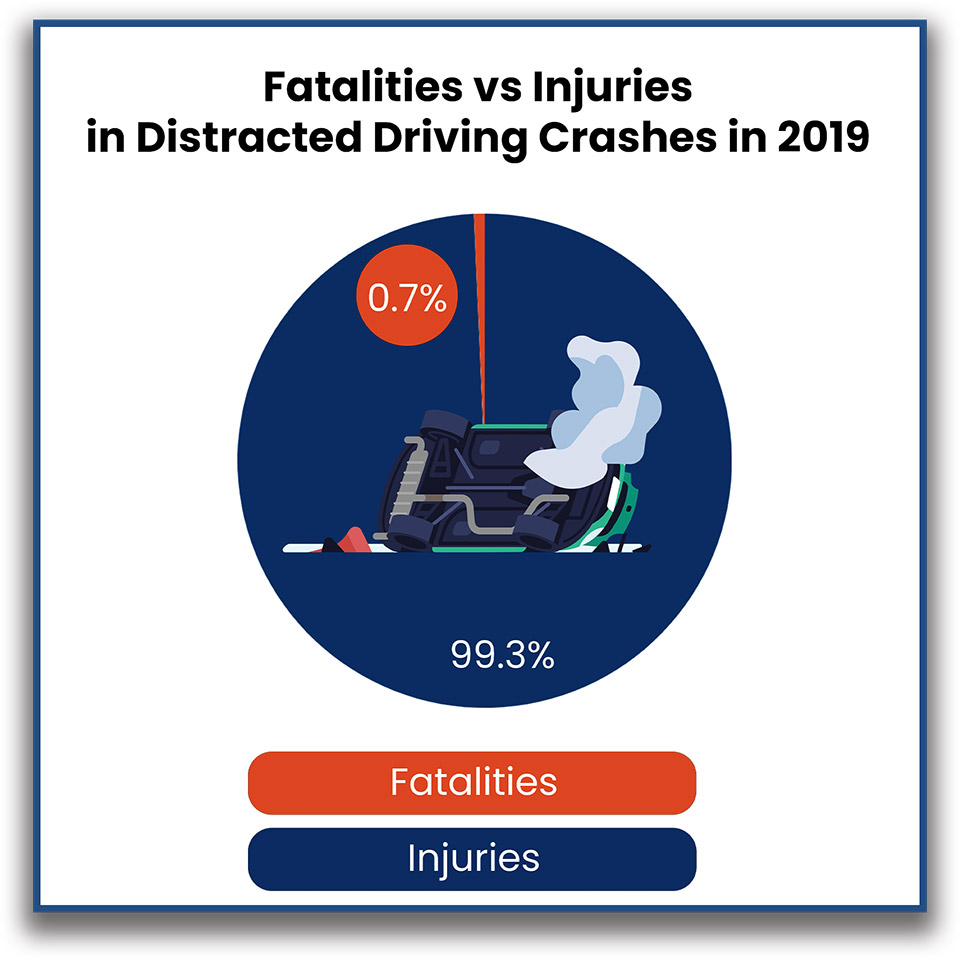 Fatalities vs Injuries in Distracted Driving Crashes in 2019

0.7%

99.3%

Fatalities

Injuries